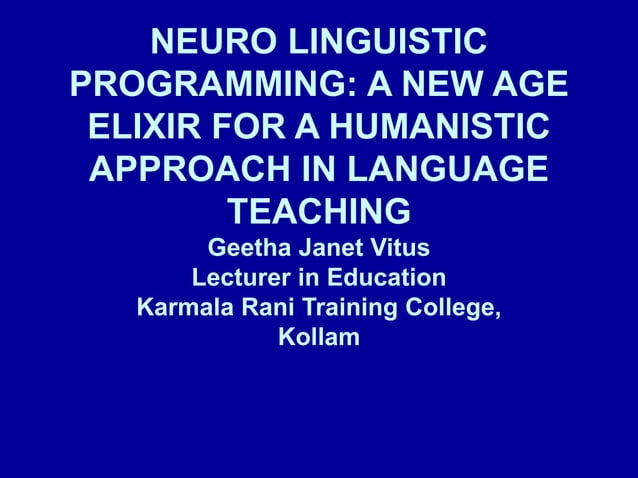 NEURO LINGUISTIC PROGRAMMING: A NEW AGE ELIXIR FOR A HUMANISTIC APPROACH IN LANGUAGE TEACHING

Geetha Janet Vitus
Lecturer in Education
Karmala Rani Training College, Kollam